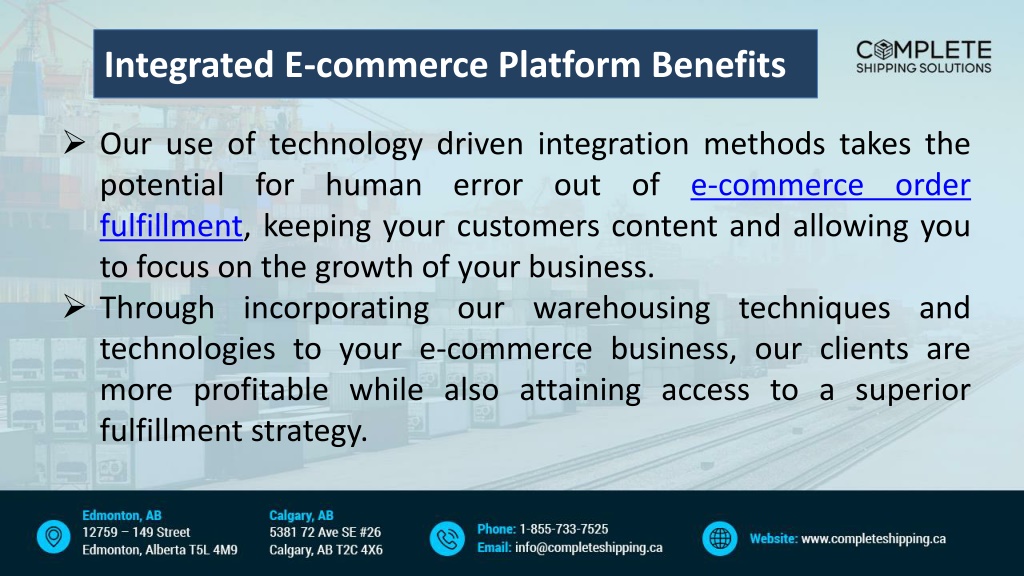 Integrated E-commerce Platform Benefits

COMPLETE
SHIPPING SOLUTIONS

➢ Our use of technology driven integration methods takes the potential for human error out of e-commerce order fulfillment, keeping your customers content and allowing you to focus on the growth of your business.

➢ Through incorporating our warehousing techniques and technologies to your e-commerce business, our clients are more profitable while also attaining access to a superior fulfillment strategy.

Edmonton, AB
12759 – 149 Street
Edmonton, Alberta T5L 4M9

Calgary, AB
5381 72 Ave SE #26
Calgary, AB T2C 4X6

Phone: 1-855-733-7525
Email: info@completeshipping.ca

Website: www.completeshipping.ca